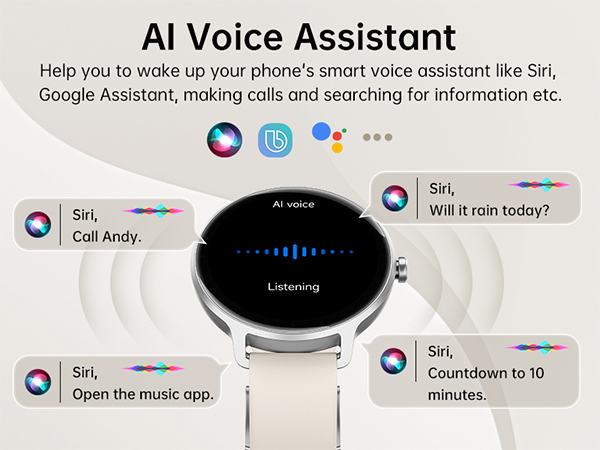 AI Voice Assistant

Help you to wake up your phone's smart voice assistant like Siri, Google Assistant, making calls and searching for information etc.

Siri,
Call Andy.

AI voice

Listening

Siri,
Will it rain today?

Siri,
Open the music app.

Siri,
Countdown to 10 minutes.